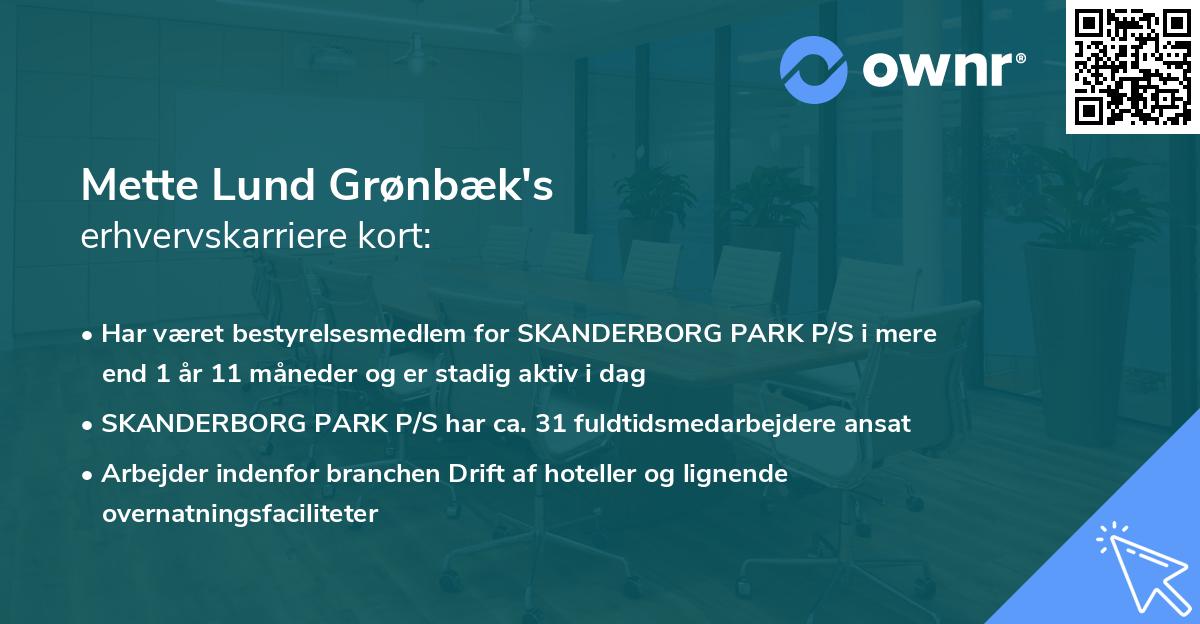 ownr®

Mette Lund Grønbæk's
erhvervskarriere kort:

• Har været bestyrelsesmedlem for SKANDERBORG PARK P/S i mere end 1 år 11 måneder og er stadig aktiv i dag

• SKANDERBORG PARK P/S har ca. 31 fuldtidsmedarbejdere ansat

• Arbejder indenfor branchen Drift af hoteller og lignende overnatningsfaciliteter